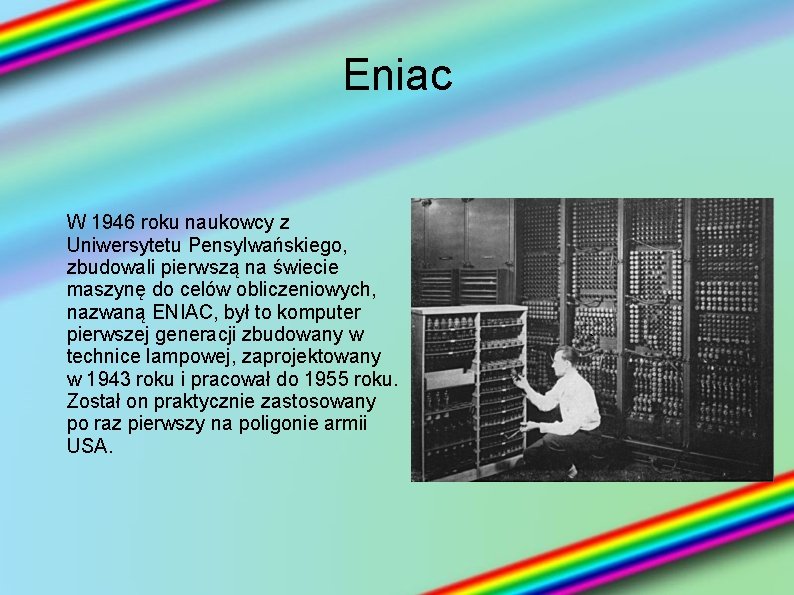 Eniac

W 1946 roku naukowcy z Uniwersytetu Pensylwańskiego, zbudowali pierwszą na świecie maszynę do celów obliczeniowych, nazwaną ENIAC, był to komputer pierwszej generacji zbudowany w technice lampowej, zaprojektowany w 1943 roku i pracował do 1955 roku. Został on praktycznie zastosowany po raz pierwszy na poligonie armii USA.